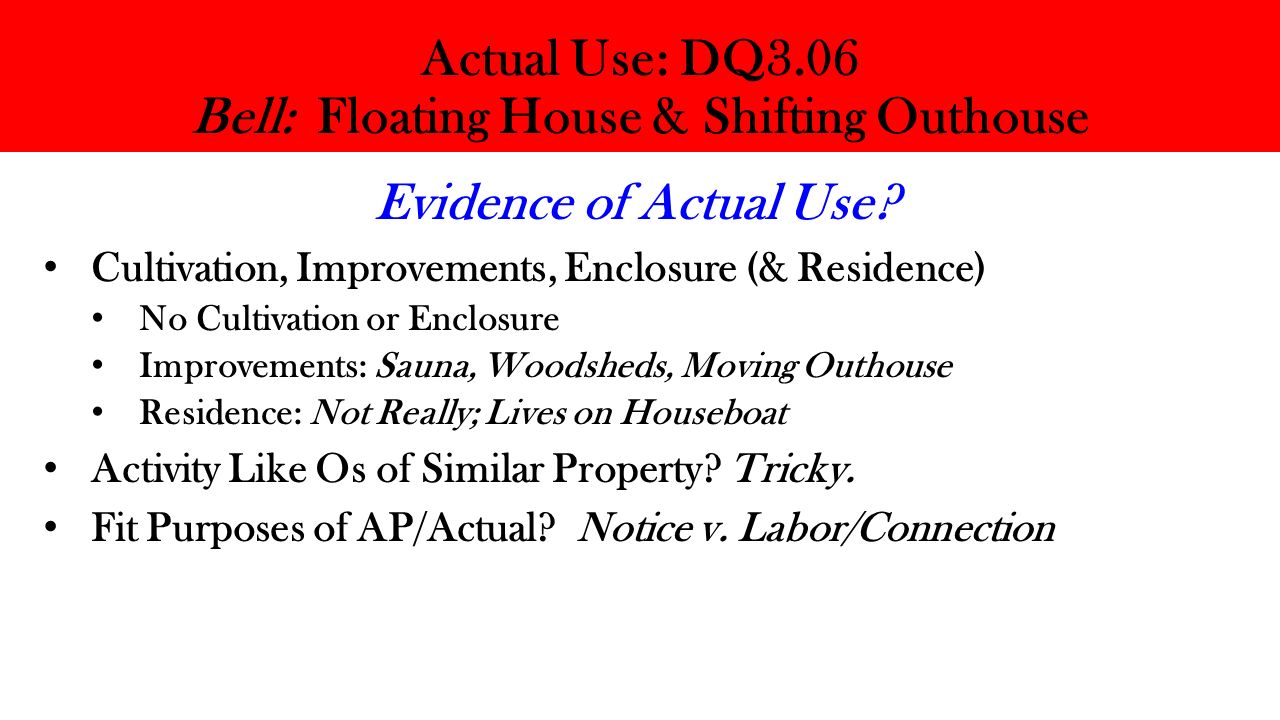 Actual Use: DQ3.06
Bell: Floating House & Shifting Outhouse

Evidence of Actual Use?

• Cultivation, Improvements, Enclosure (& Residence)
  • No Cultivation or Enclosure
  • Improvements: Sauna, Woodsheds, Moving Outhouse
  • Residence: Not Really; Lives on Houseboat
• Activity Like Os of Similar Property? Tricky.
• Fit Purposes of AP/Actual? Notice v. Labor/Connection